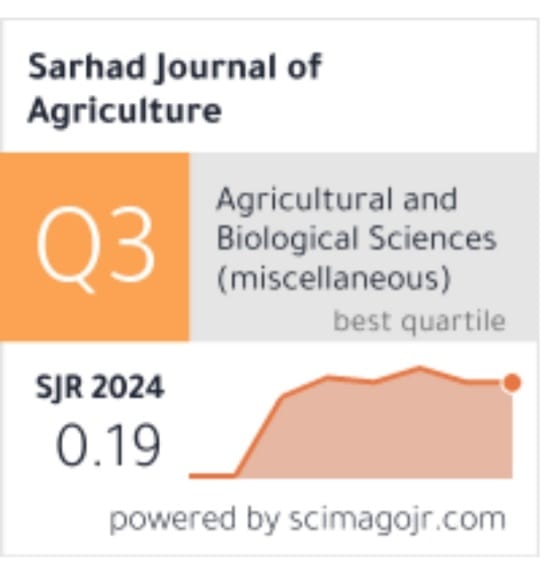 Sarhad Journal of Agriculture

Q3

Agricultural and Biological Sciences (miscellaneous)

best quartile

SJR 2024

0.19

powered by scimagojr.com